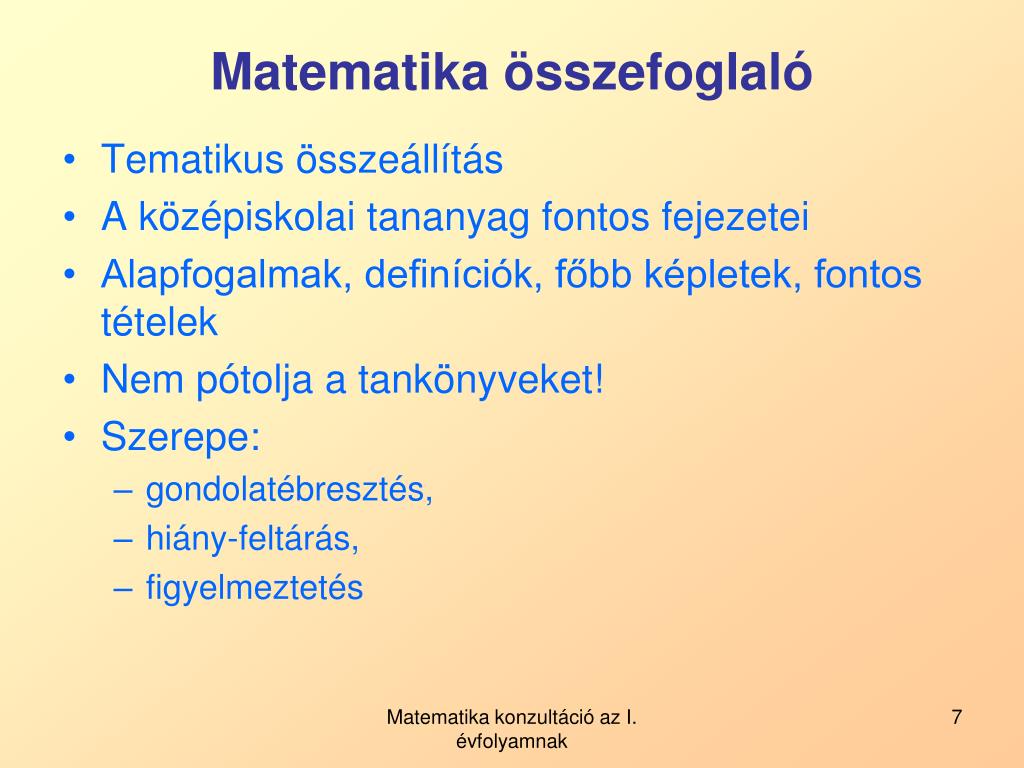 Matematika összefoglaló

• Tematikus összeállítás
• A középiskolai tananyag fontos fejezetei
• Alapfogalmak, definíciók, főbb képletek, fontos tételek
• Nem pótolja a tankönyveket!
• Szerepe:
– gondolatébresztés,
– hiány-feltárás,
– figyelmeztetés

Matematika konzultáció az I. évfolyamnak

7